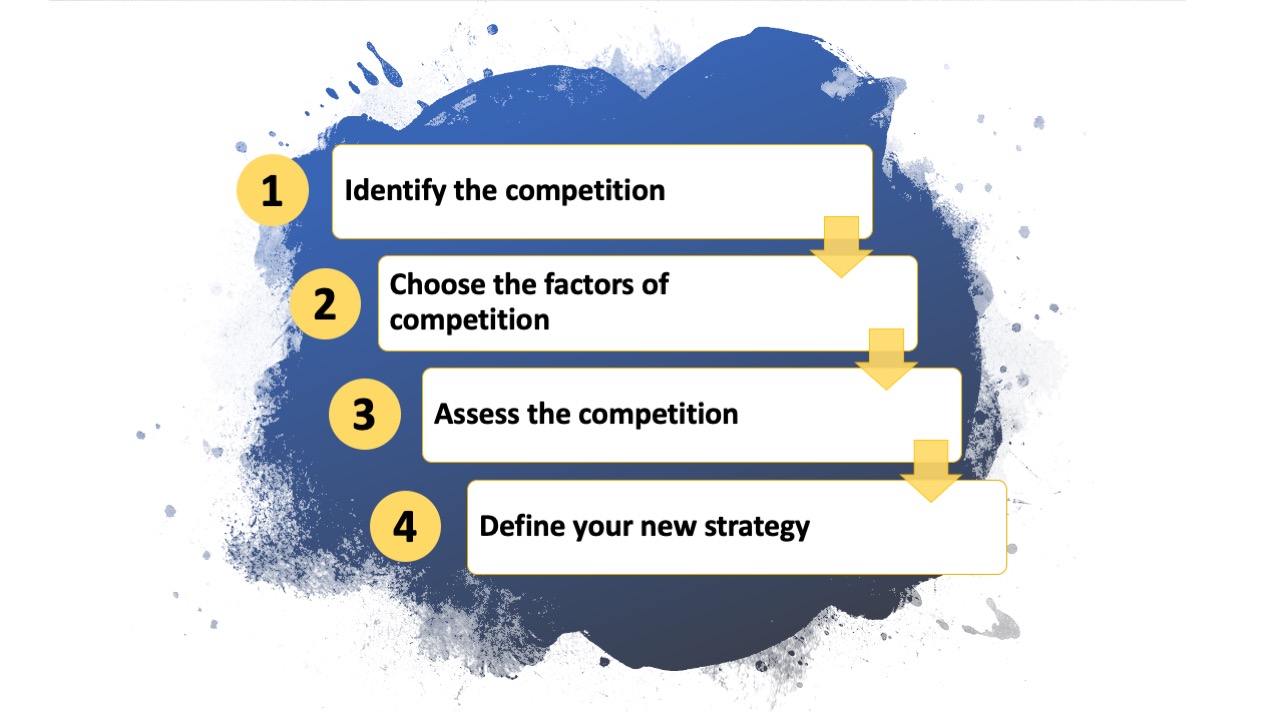 1 Identify the competition

2 Choose the factors of competition

3 Assess the competition

4 Define your new strategy